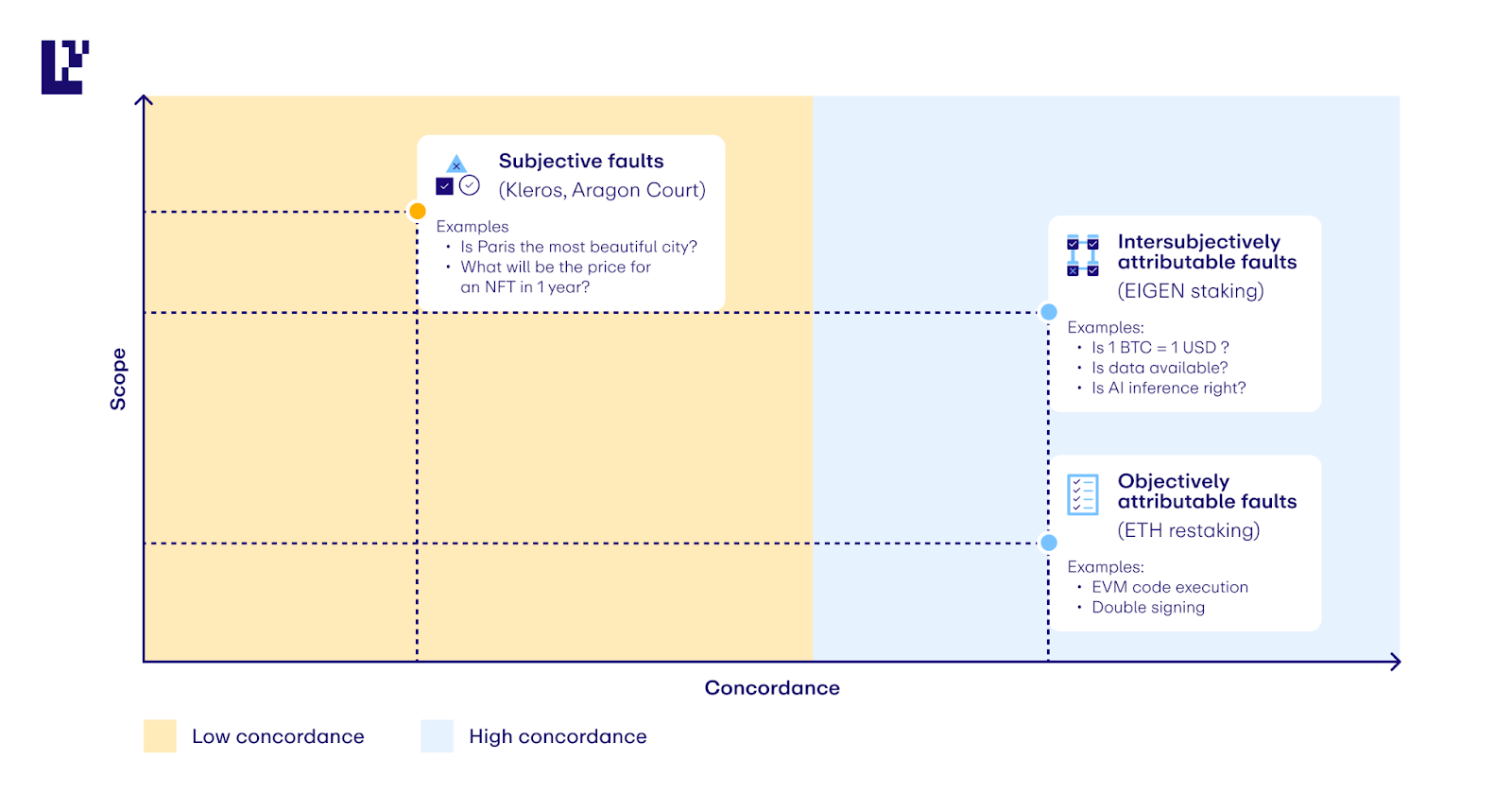 Scope

Subjective faults
(Kleros, Aragon Court)

Examples
• Is Paris the most beautiful city?
• What will be the price for an NFT in 1 year?

Intersubjectively attributable faults
(EIGEN staking)

Examples:
• Is 1 BTC = 1 USD ?
• Is data available?
• Is AI inference right?

Objectively attributable faults
(ETH restaking)

Examples:
• EVM code execution
• Double signing

Concordance

Low concordance
High concordance